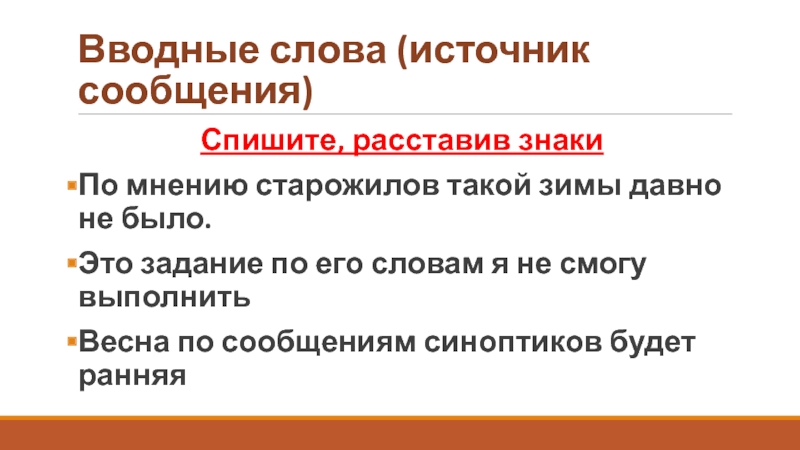 Вводные слова (источник сообщения)

Спишите, расставив знаки

По мнению старожилов такой зимы давно не было.

Это задание по его словам я не смогу выполнить

Весна по сообщениям синоптиков будет ранняя